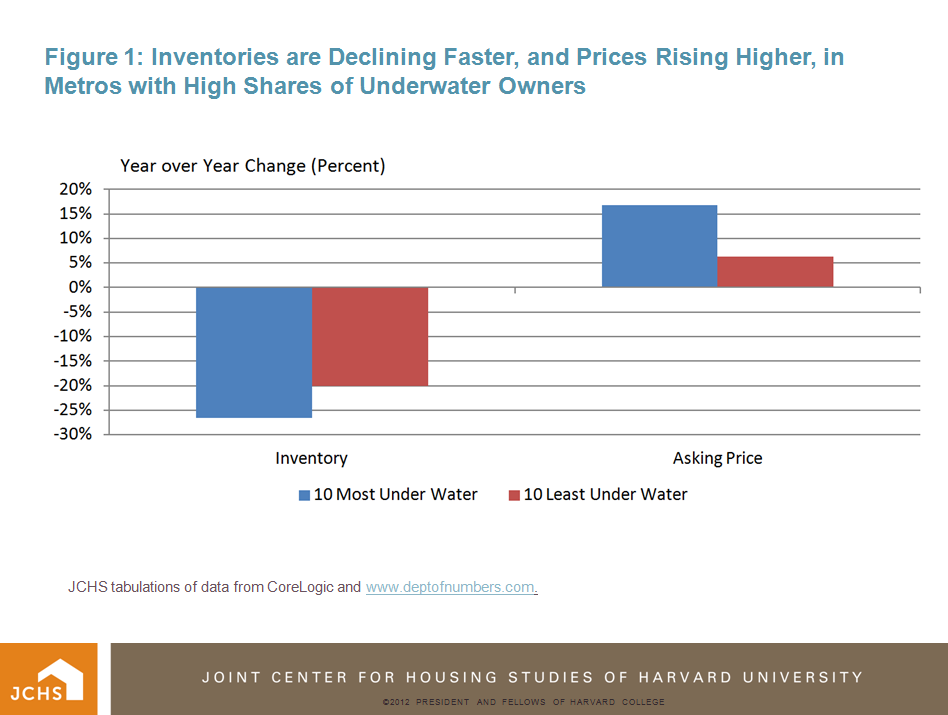 Figure 1: Inventories are Declining Faster, and Prices Rising Higher, in Metros with High Shares of Underwater Owners

Year over Year Change (Percent)

20%
15%
10%
5%
0%
-5%
-10%
-15%
-20%
-25%
-30%

Inventory
Asking Price

10 Most Under Water
10 Least Under Water

JCHS tabulations of data from CoreLogic and www.deptofnumbers.com.

JCHS

JOINT CENTER FOR HOUSING STUDIES OF HARVARD UNIVERSITY

©2012 PRESIDENT AND FELLOWS OF HARVARD COLLEGE